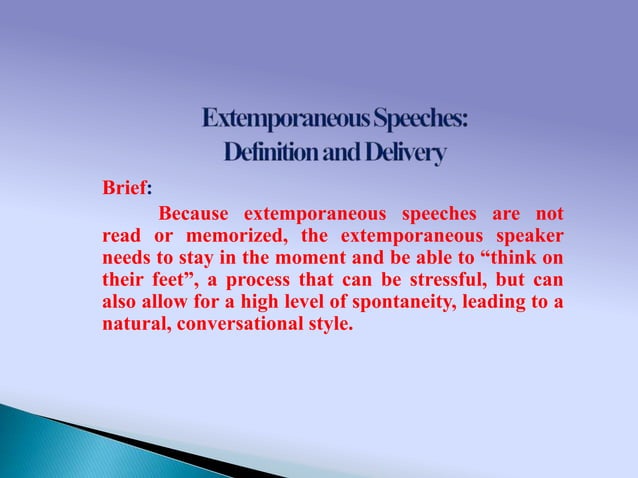 Extemporaneous Speeches:
Definition and Delivery

Brief:

Because extemporaneous speeches are not read or memorized, the extemporaneous speaker needs to stay in the moment and be able to “think on their feet”, a process that can be stressful, but can also allow for a high level of spontaneity, leading to a natural, conversational style.